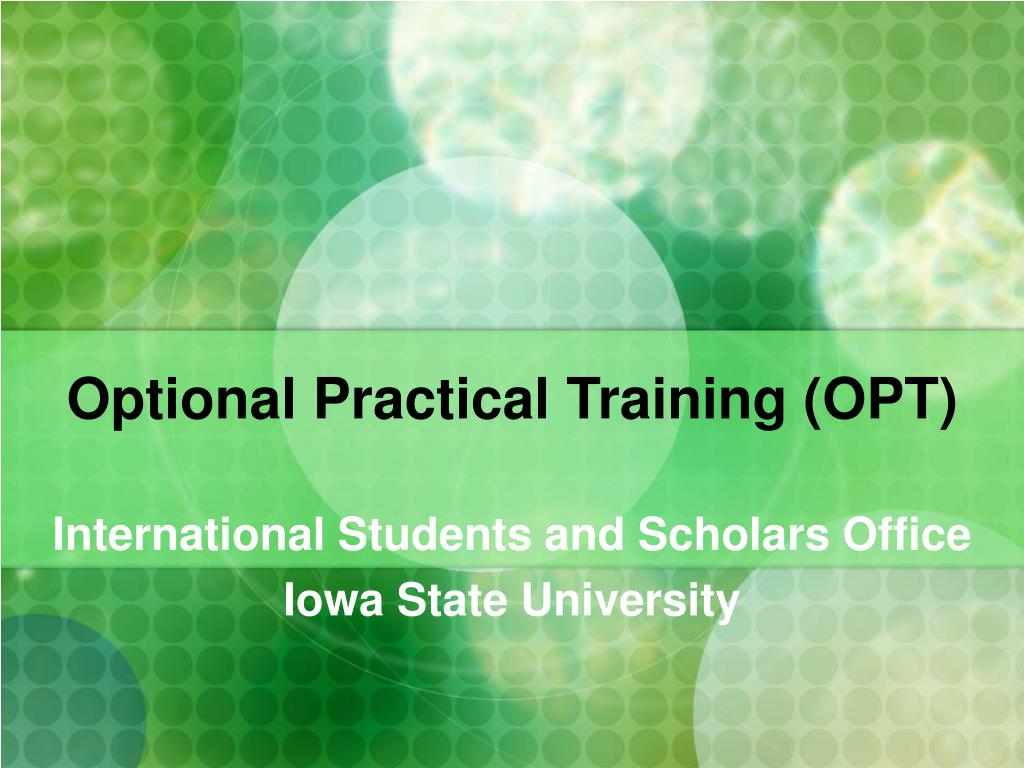 Optional Practical Training (OPT)

International Students and Scholars Office
Iowa State University